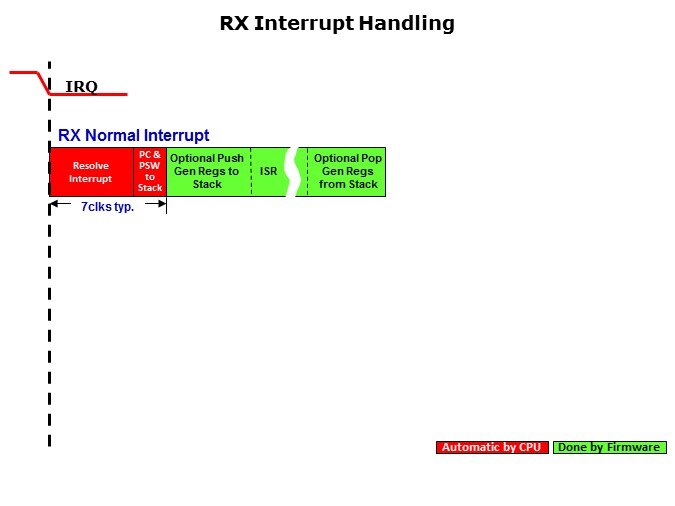 RX Interrupt Handling

IRQ

RX Normal Interrupt

Resolve Interrupt

PC & PSW to Stack

Optional Push Gen Regs to Stack

ISR

Optional Pop Gen Regs from Stack

7clks typ.

Automatic by CPU

Done by Firmware